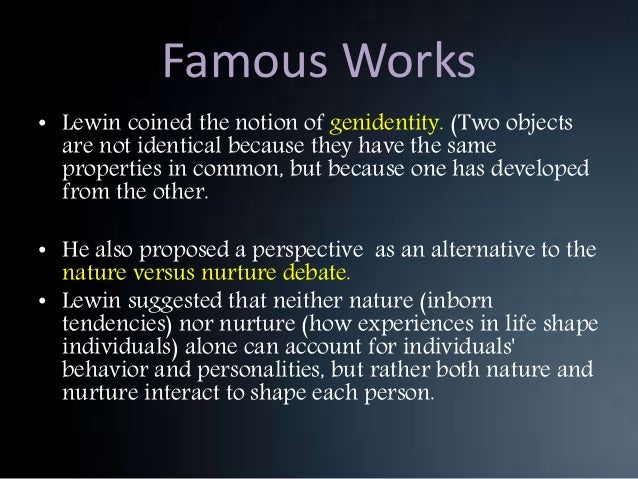 Famous Works

• Lewin coined the notion of genidentity. (Two objects are not identical because they have the same properties in common, but because one has developed from the other.

• He also proposed a perspective  as an alternative to the nature versus nurture debate.
• Lewin suggested that neither nature (inborn tendencies) nor nurture (how experiences in life shape individuals) alone can account for individuals' behavior and personalities, but rather both nature and nurture interact to shape each person.